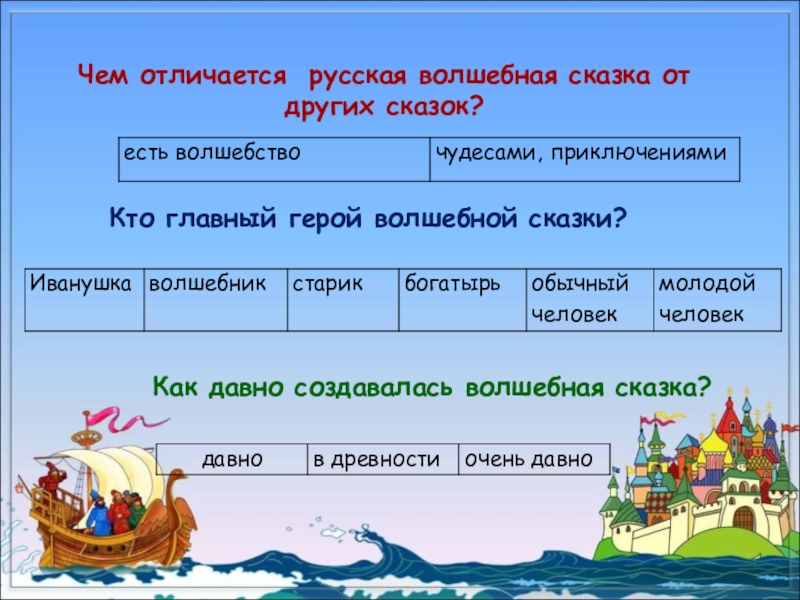 Чем отличается русская волшебная сказка от других сказок?

| есть волшебство | чудесами, приключениями |
|---|---|

Кто главный герой волшебной сказки?

| Иванушка | волшебник | старик | богатырь | обычный человек | молодой человек |
|---|---|---|---|---|---|

Как давно создавалась волшебная сказка?

| давно | в древности | очень давно |
|---|---|---|